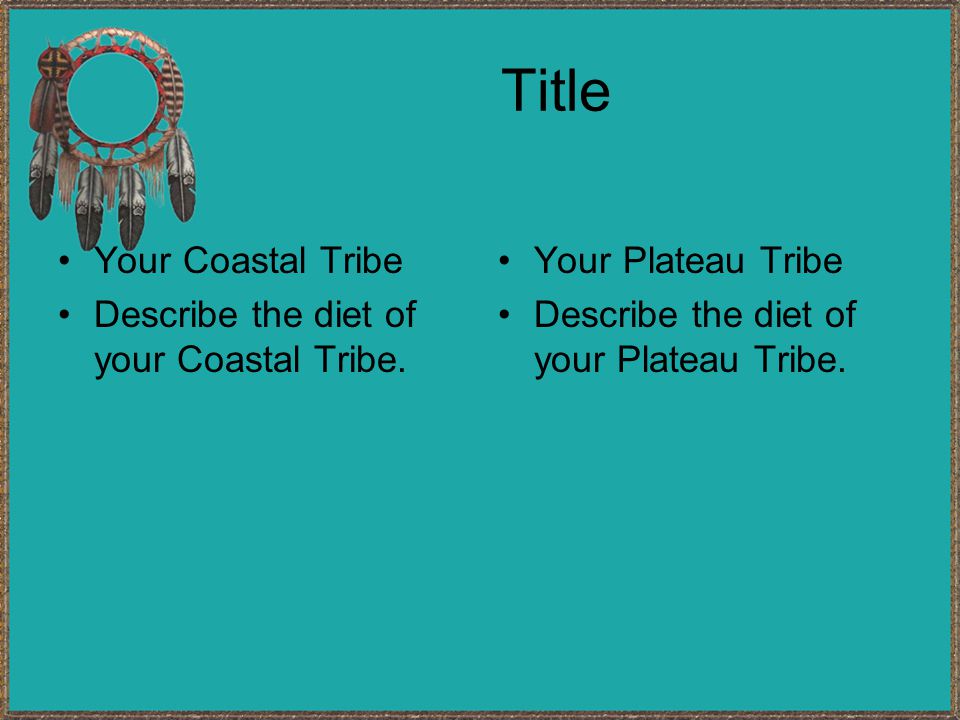 Title

• Your Coastal Tribe
• Describe the diet of your Coastal Tribe.

• Your Plateau Tribe
• Describe the diet of your Plateau Tribe.